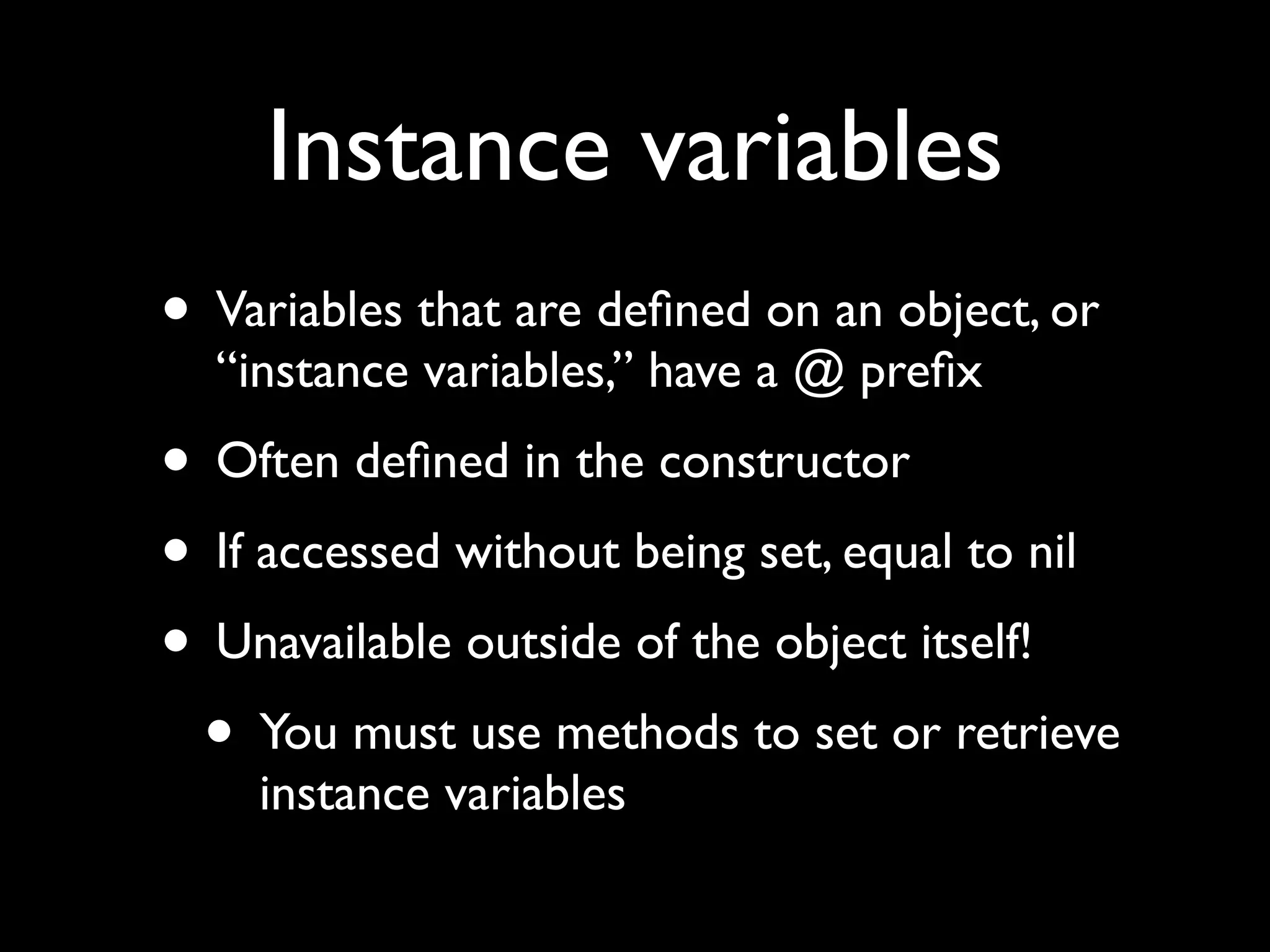 Instance variables

• Variables that are defined on an object, or “instance variables,” have a @ prefix

• Often defined in the constructor

• If accessed without being set, equal to nil

• Unavailable outside of the object itself!

  • You must use methods to set or retrieve instance variables